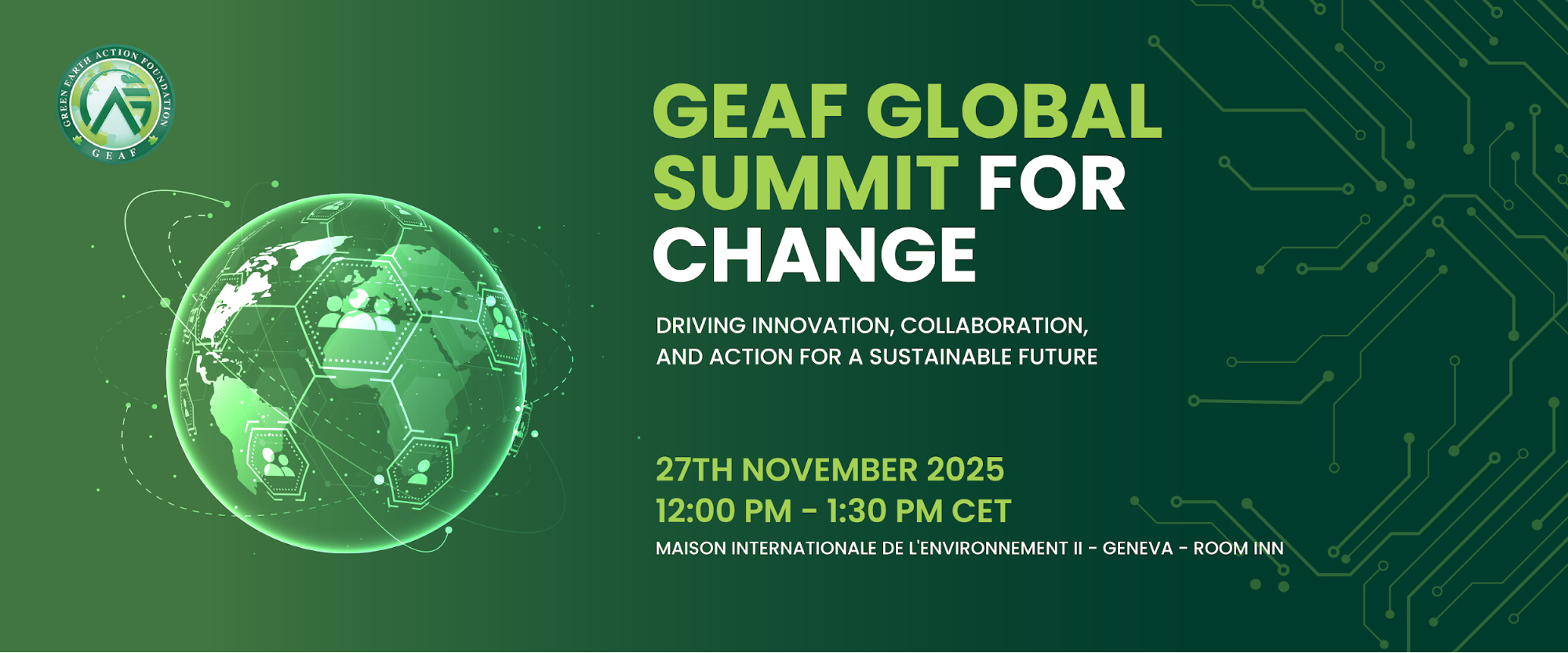 GREEN EARTH ACTION FOUNDATION
GEAF

GEAF GLOBAL SUMMIT FOR CHANGE

DRIVING INNOVATION, COLLABORATION, AND ACTION FOR A SUSTAINABLE FUTURE

27TH NOVEMBER 2025
12:00 PM - 1:30 PM CET
MAISON INTERNATIONALE DE L'ENVIRONNEMENT II - GENEVA - ROOM INN